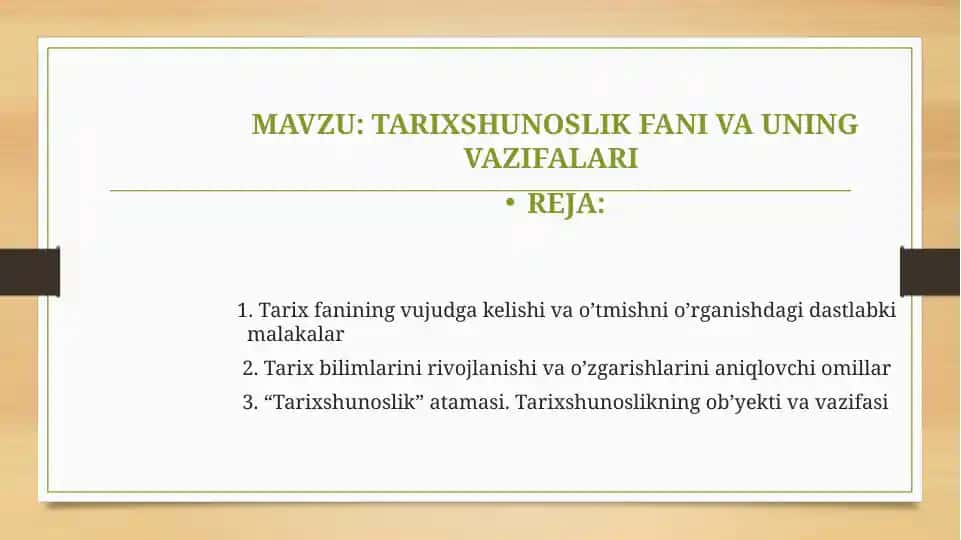 MAVZU: TARIXSHUNOSLIK FANI VA UNING VAZIFALARI

• REJA:

1. Tarix fanining vujudga kelishi va o’tmishni o’rganishdagi dastlabki malakalar

2. Tarix bilimlarini rivojlanishi va o’zgarishlarini aniqlovchi omillar

3. “Tarixshunoslik” atamasi. Tarixshunoslikning ob’yekti va vazifasi